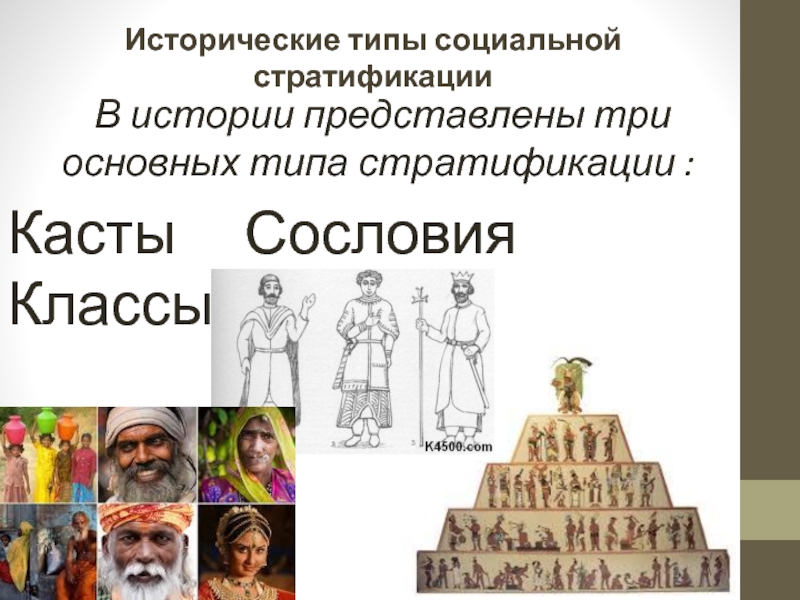 Исторические типы социальной стратификации

В истории представлены три основных типа стратификации :

Касты Сословия Классы

K4500.com